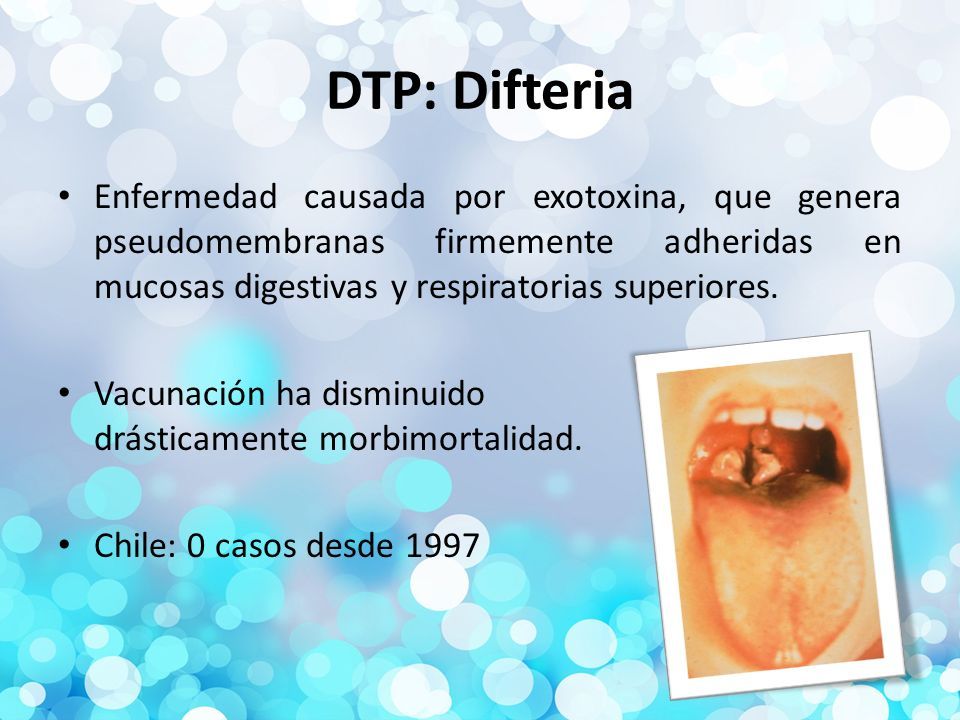 DTP: Difteria

• Enfermedad causada por exotoxina, que genera pseudomembranas firmemente adheridas en mucosas digestivas y respiratorias superiores.

• Vacunación ha disminuido drásticamente morbimortalidad.

• Chile: 0 casos desde 1997